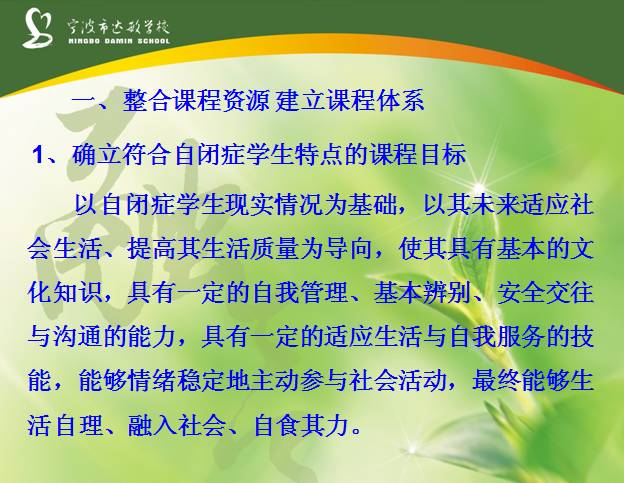 宁波市达敏学校
NINGBO DAMIN SCHOOL

一、整合课程资源 建立课程体系

1、确立符合自闭症学生特点的课程目标

以自闭症学生现实情况为基础，以其未来适应社会生活、提高其生活质量为导向，使其具有基本的文化知识，具有一定的自我管理、基本辨别、安全交往与沟通的能力，具有一定的适应生活与自我服务的技能，能够情绪稳定地主动参与社会活动，最终能够生活自理、融入社会、自食其力。